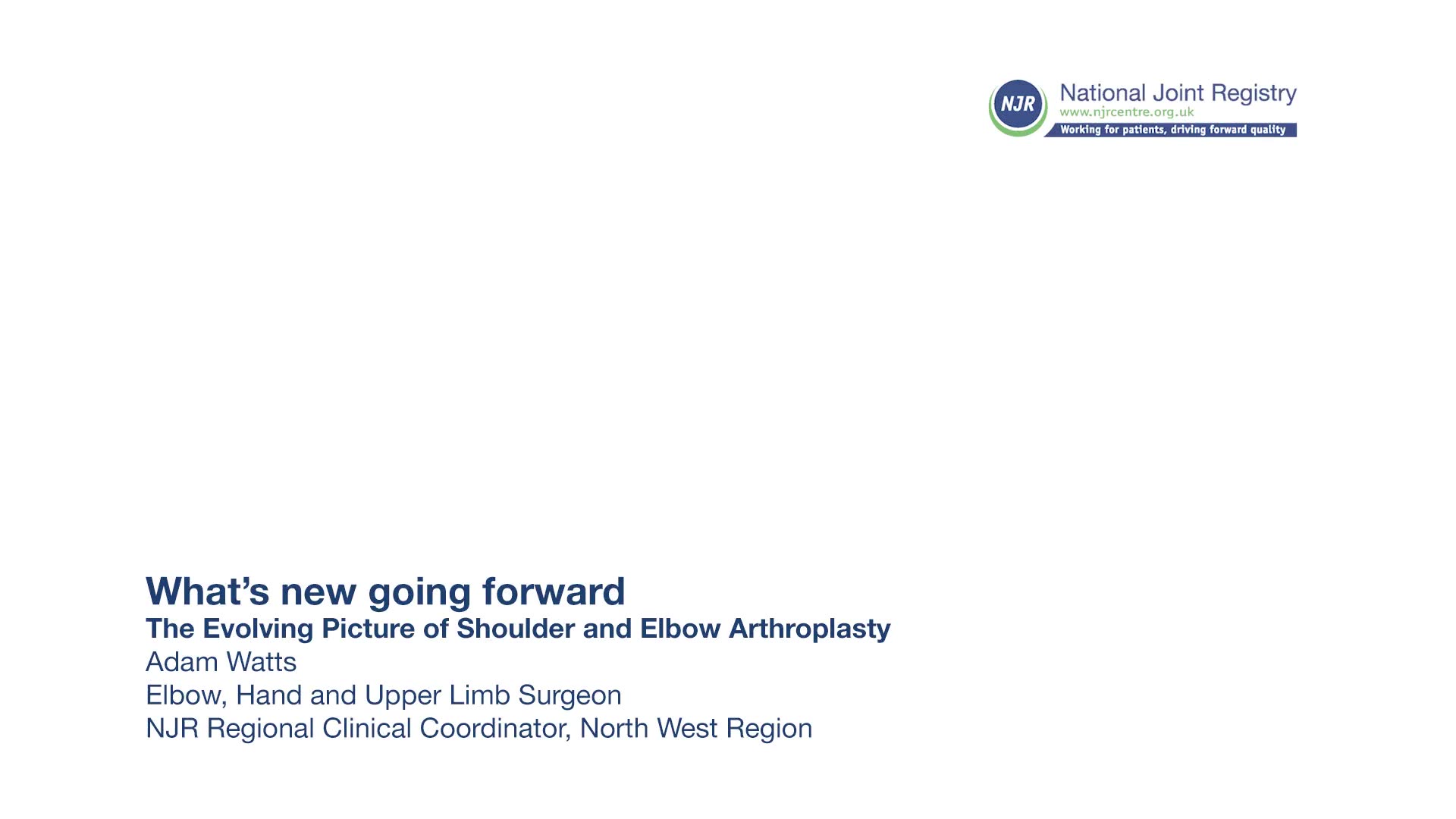 NJR
National Joint Registry
www.njrcentre.org.uk
Working for patients, driving forward quality

What's new going forward
The Evolving Picture of Shoulder and Elbow Arthroplasty
Adam Watts
Elbow, Hand and Upper Limb Surgeon
NJR Regional Clinical Coordinator, North West Region